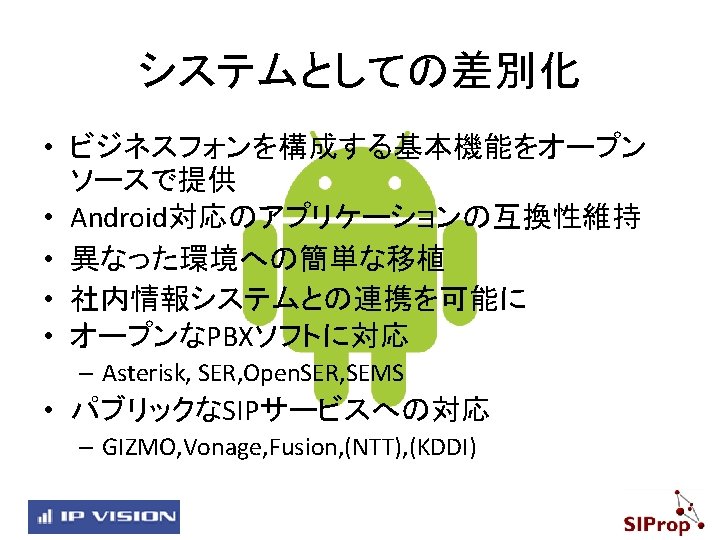 システムとしての差別化

• ビジネスフォンを構成する基本機能をオープンソースで提供
• Android対応のアプリケーションの互換性維持
• 異なった環境への簡単な移植
• 社内情報システムとの連携を可能に
• オープンなPBXソフトに対応
  – Asterisk, SER,OpenSER,SEMS
• パブリックなSIPサービスへの対応
  – GIZMO,Vonage,Fusion,(NTT),(KDDI)

IP VISION

SIProp